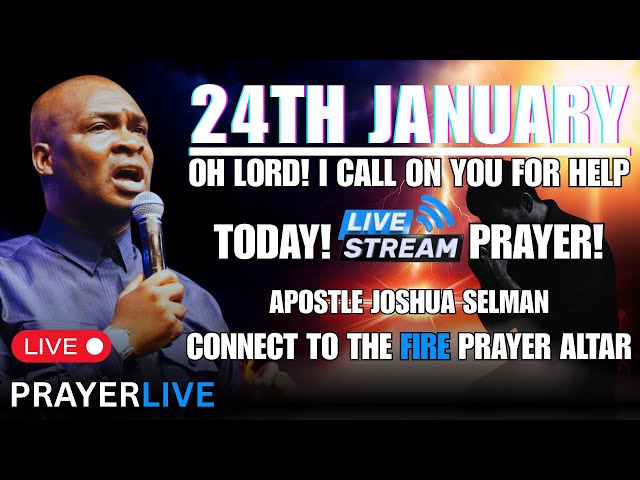 24TH JANUARY

OH LORD! I CALL ON YOU FOR HELP

TODAY! LIVE STREAM PRAYER!

APOSTLE JOSHUA SELMAN

CONNECT TO THE FIRE PRAYER ALTAR

LIVE

PRAYERLIVE